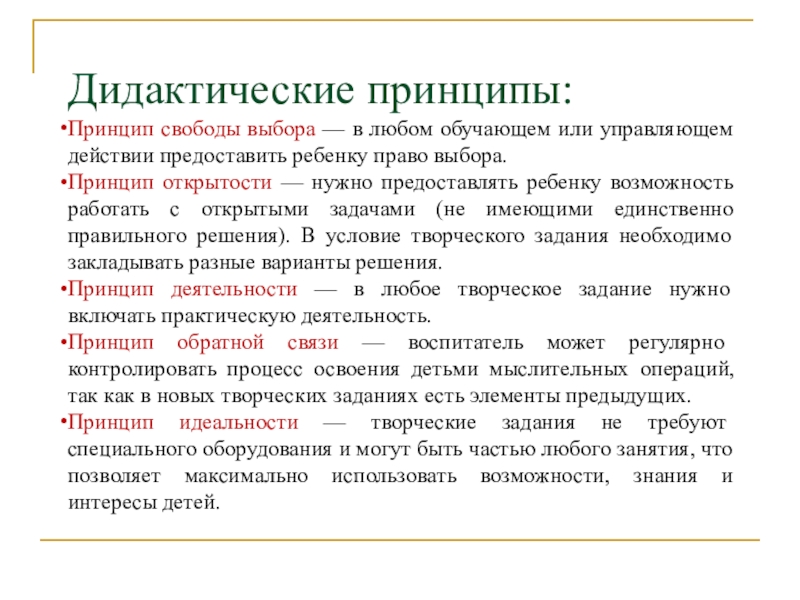 Дидактические принципы:

•Принцип свободы выбора — в любом обучающем или управляющем действии предоставить ребенку право выбора.

•Принцип открытости — нужно предоставлять ребенку возможность работать с открытыми задачами (не имеющими единственно правильного решения). В условие творческого задания необходимо закладывать разные варианты решения.

•Принцип деятельности — в любое творческое задание нужно включать практическую деятельность.

•Принцип обратной связи — воспитатель может регулярно контролировать процесс освоения детьми мыслительных операций, так как в новых творческих заданиях есть элементы предыдущих.

•Принцип идеальности — творческие задания не требуют специального оборудования и могут быть частью любого занятия, что позволяет максимально использовать возможности, знания и интересы детей.